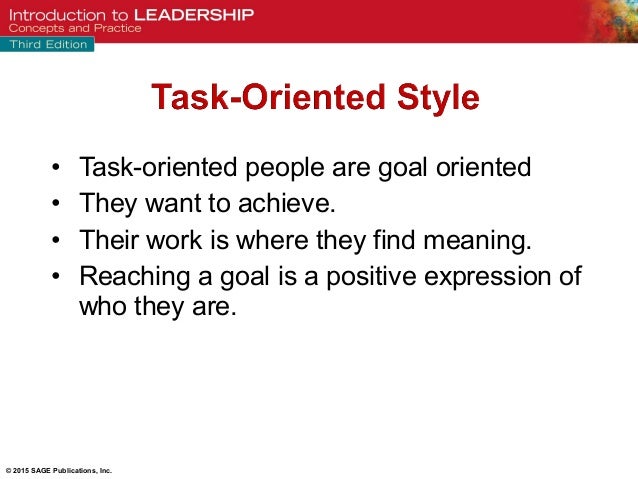 Introduction to LEADERSHIP
Concepts and Practice
Third Edition

Task-Oriented Style

• Task-oriented people are goal oriented
• They want to achieve.
• Their work is where they find meaning.
• Reaching a goal is a positive expression of who they are.

© 2015 SAGE Publications, Inc.